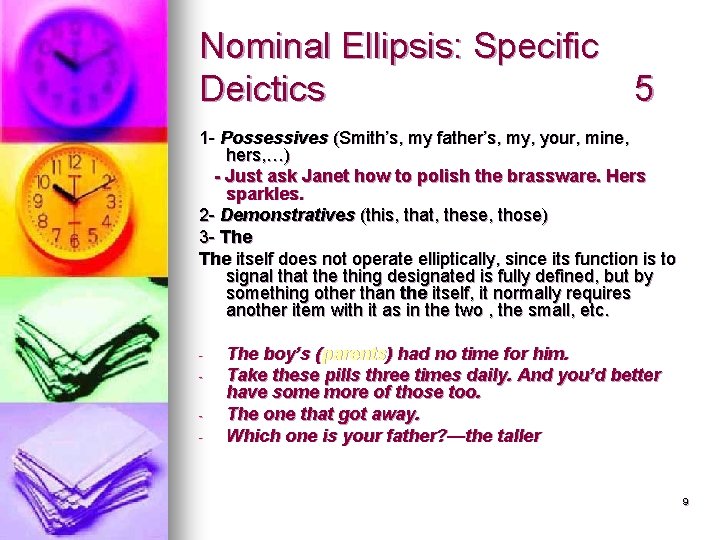 Nominal Ellipsis: Specific Deictics 5

1- Possessives (Smith's, my father's, my, your, mine, hers,…)

- Just ask Janet how to polish the brassware. Hers sparkles.

2- Demonstratives (this, that, these, those)

3- The

The itself does not operate elliptically, since its function is to signal that the thing designated is fully defined, but by something other than the itself, it normally requires another item with it as in the two , the small, etc.

- The boy's (parents) had no time for him.
- Take these pills three times daily. And you'd better have some more of those too.
- The one that got away.
- Which one is your father?—the taller

9